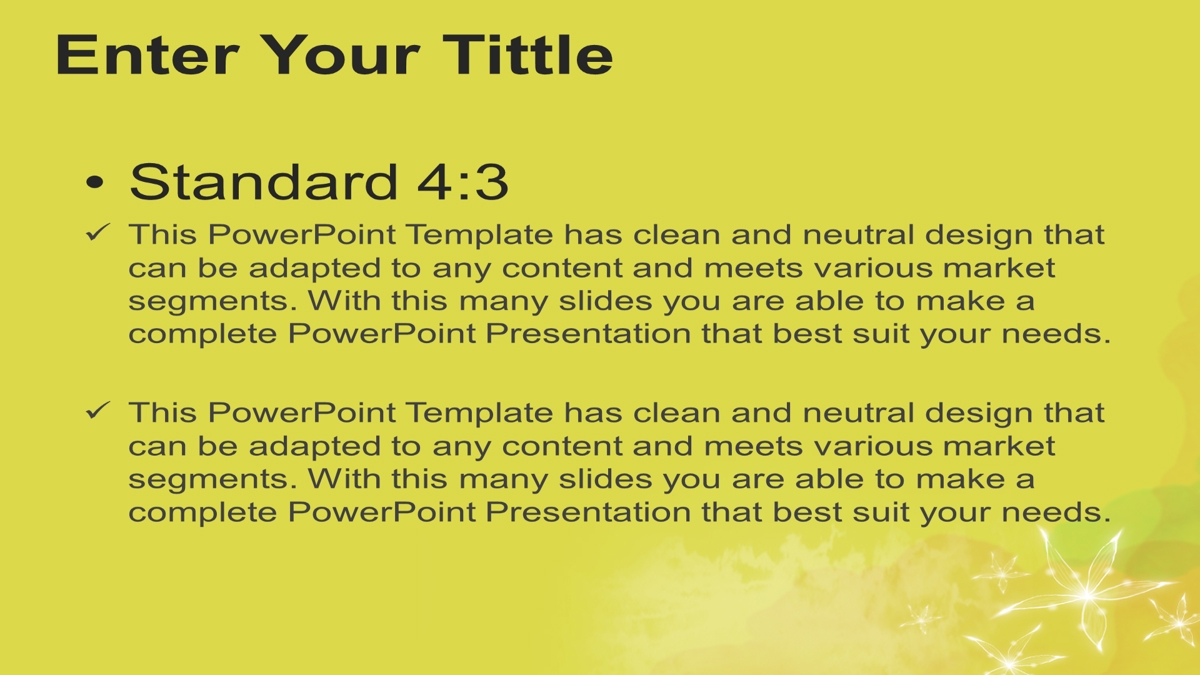 Enter Your Tittle

• Standard 4:3

✓ This PowerPoint Template has clean and neutral design that can be adapted to any content and meets various market segments. With this many slides you are able to make a complete PowerPoint Presentation that best suit your needs.

✓ This PowerPoint Template has clean and neutral design that can be adapted to any content and meets various market segments. With this many slides you are able to make a complete PowerPoint Presentation that best suit your needs.